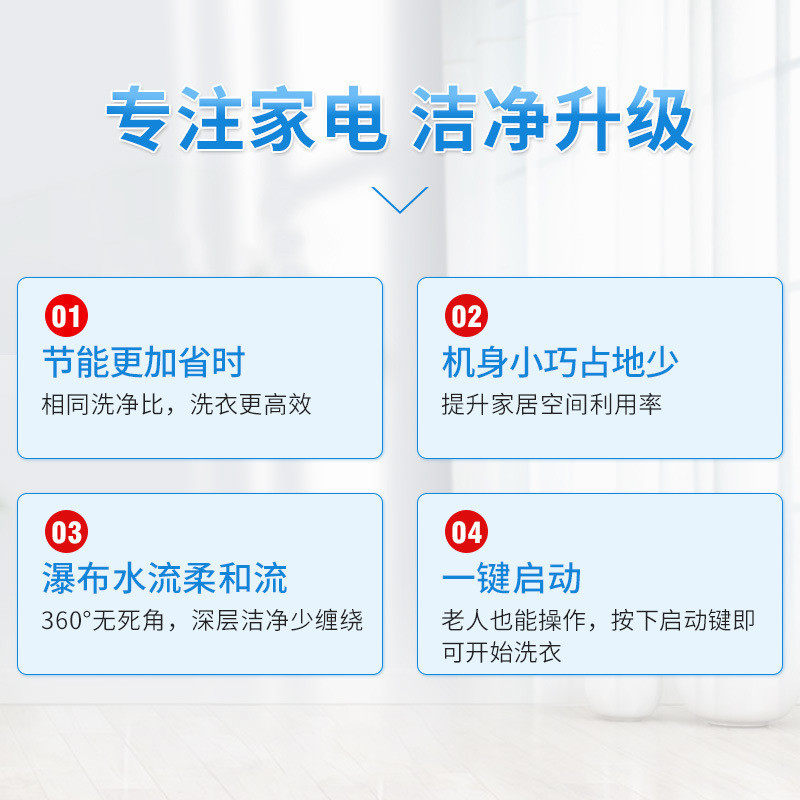 专注家电 洁净升级

01
节能更加省时
相同洗净比，洗衣更高效

02
机身小巧占地少
提升家居空间利用率

03
瀑布水流柔和流
360°无死角，深层洁净少缠绕

04
一键启动
老人也能操作，按下启动键即可开始洗衣